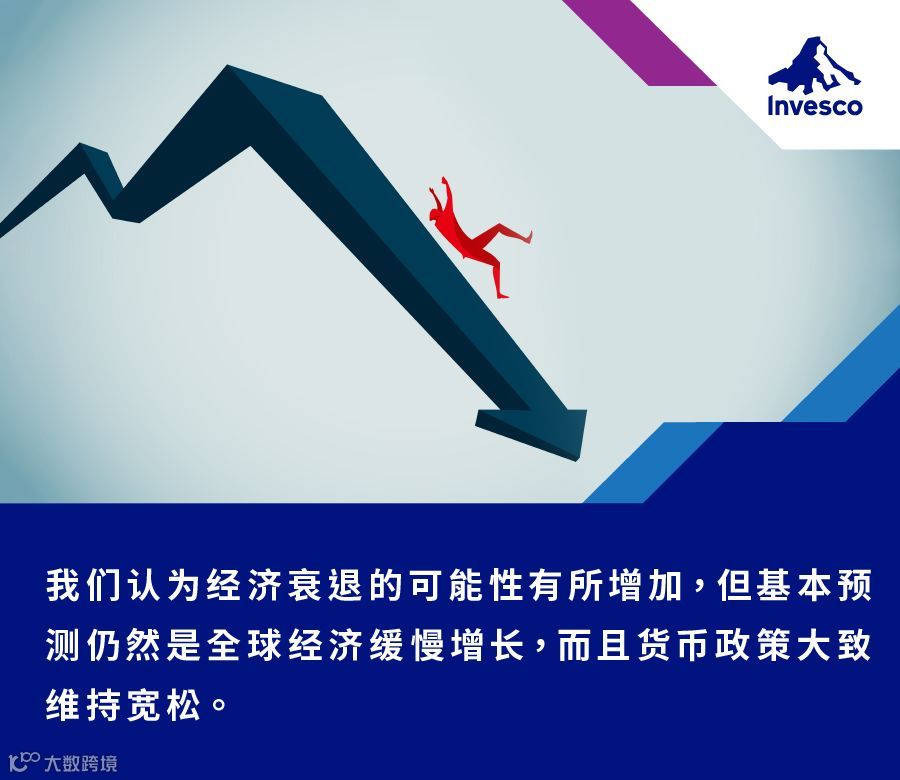 Invesco

我们认为经济衰退的可能性有所增加，但基本预测仍然是全球经济缓慢增长，而且货币政策大致维持宽松。

大数跨境